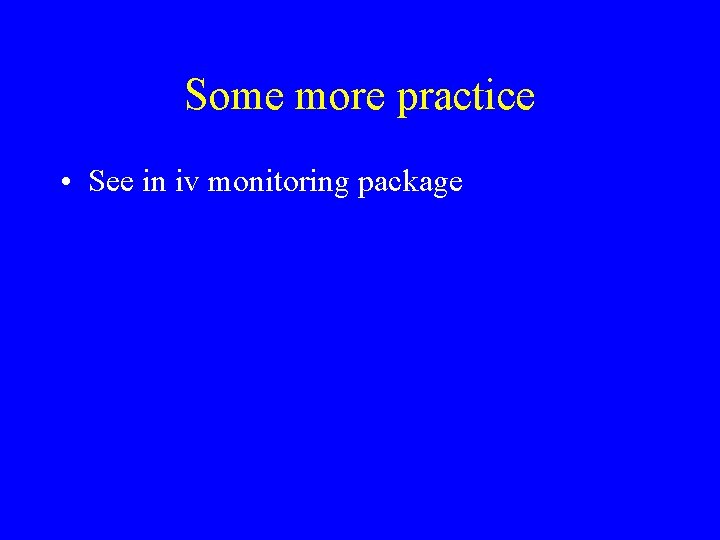 Some more practice

• See in iv monitoring package